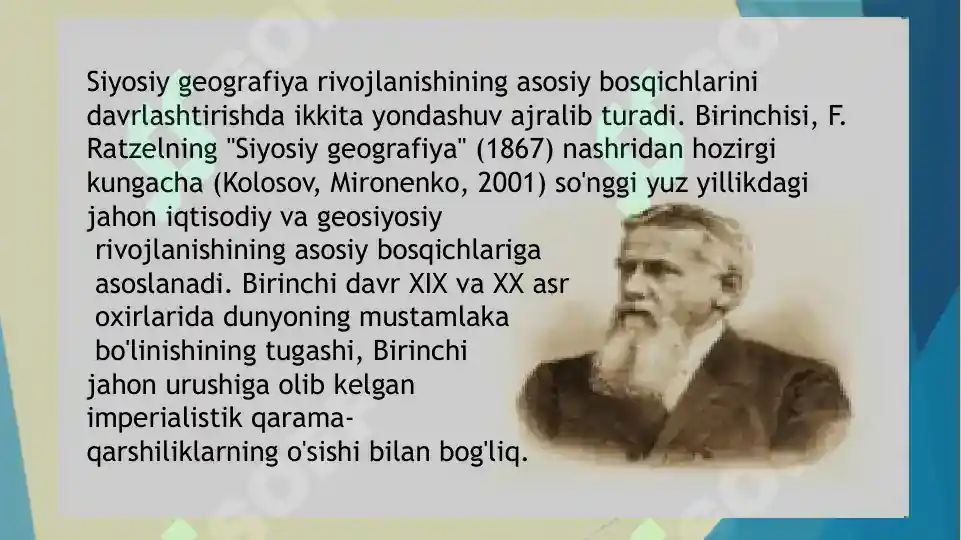 Siyosiy geografiya rivojlanishining asosiy bosqichlarini davrlashtirishda ikkita yondashuv ajralib turadi. Birinchisi, F. Ratzelning "Siyosiy geografiya" (1867) nashridan hozirgi kungacha (Kolosov, Mironenko, 2001) so'nggi yuz yillikdagi jahon iqtisodiy va geosiyosiy rivojlanishining asosiy bosqichlariga asoslanadi. Birinchi davr XIX va XX asr oxirlarida dunyoning mustamlaka bo'linishining tugashi, Birinchi jahon urushiga olib kelgan imperialistik qarama-qarshiliklarning o'sishi bilan bog'liq.